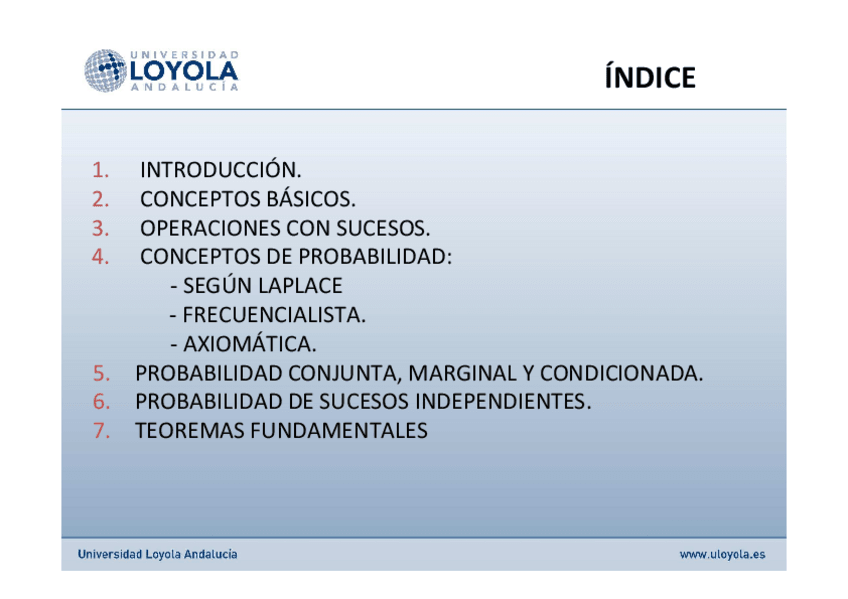 UNIVERSIDAD
LOYOLA
ANDALUCÍA

ÍNDICE

1. INTRODUCCIÓN.
2. CONCEPTOS BÁSICOS.
3. OPERACIONES CON SUCESOS.
4. CONCEPTOS DE PROBABILIDAD:
- SEGÚN LAPLACE
- FRECUENCIALISTA.
- AXIOMÁTICA.
5. PROBABILIDAD CONJUNTA, MARGINAL Y CONDICIONADA.
6. PROBABILIDAD DE SUCESOS INDEPENDIENTES.
7. TEOREMAS FUNDAMENTALES

Universidad Loyola Andalucía

www.uloyola.es